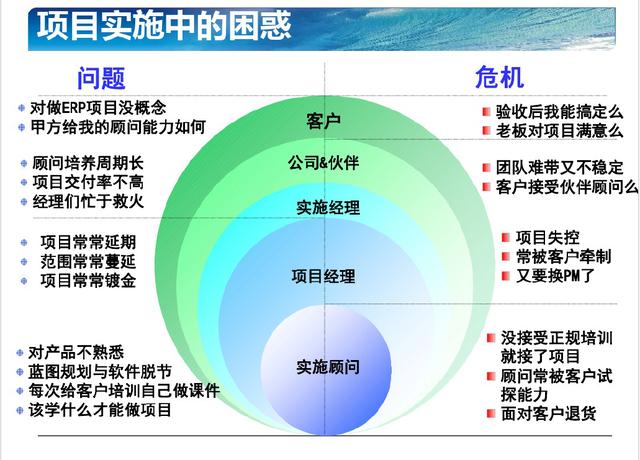 项目实施中的困惑

问题

对做ERP项目没概念
甲方给我的顾问能力如何

顾问培养周期长
项目交付率不高
经理们忙于救火

项目常常延期
范围常常蔓延
项目常常镀金

对产品不熟悉
蓝图规划与软件脱节
每次给客户培训自己做课件
该学什么才能做项目

客户
公司&伙伴
实施经理
项目经理
实施顾问

危机

验收后我能搞定么
老板对项目满意么

团队难带又不稳定
客户接受伙伴顾问么

项目失控
常被客户牵制
又要换PM了

没接受正规培训就接了项目
顾问常被客户试探能力
面对客户退货